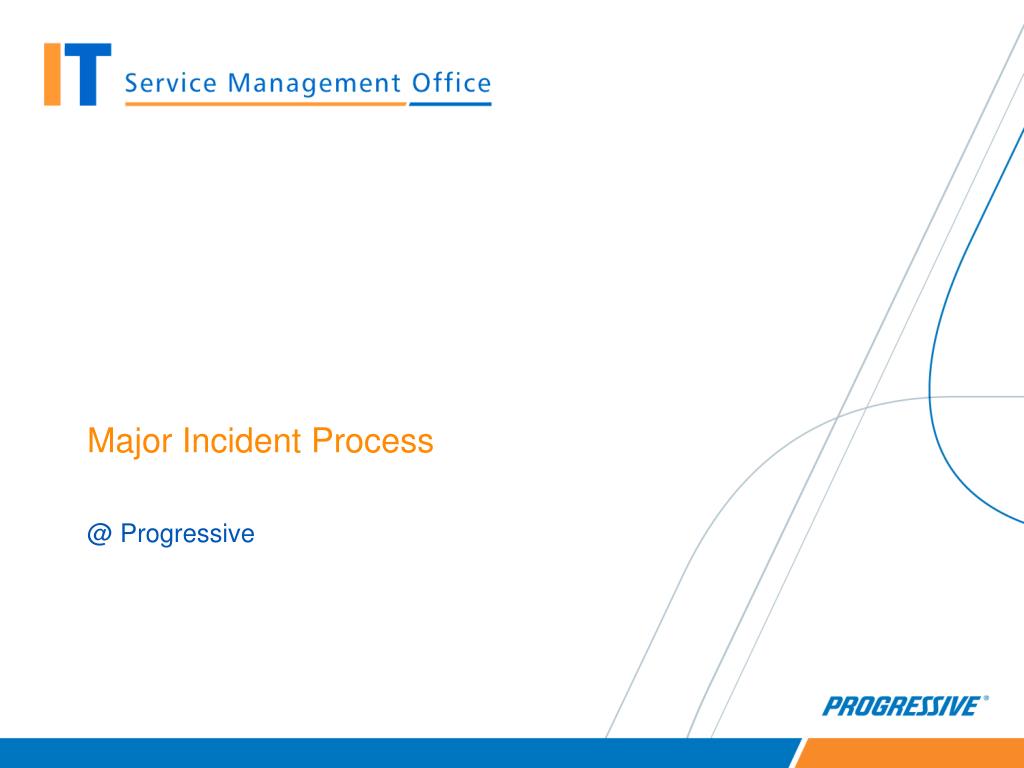 IT Service Management Office

Major Incident Process

@ Progressive

PROGRESSIVE®